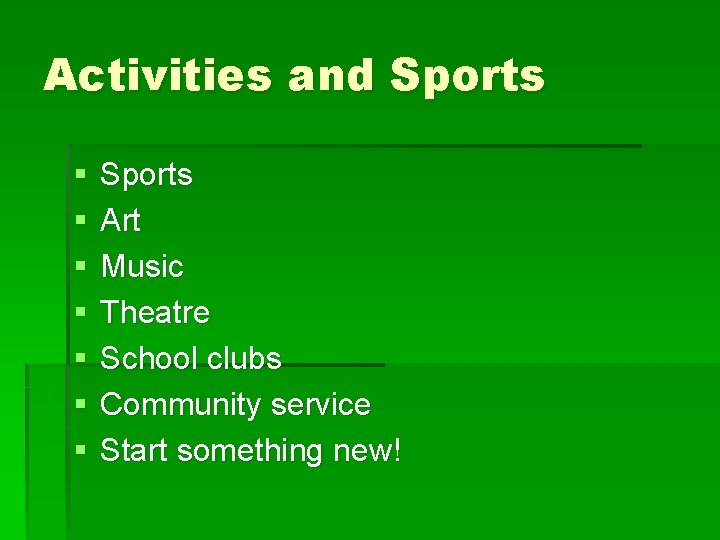 Activities and Sports

- Sports
- Art
- Music
- Theatre
- School clubs
- Community service
- Start something new!